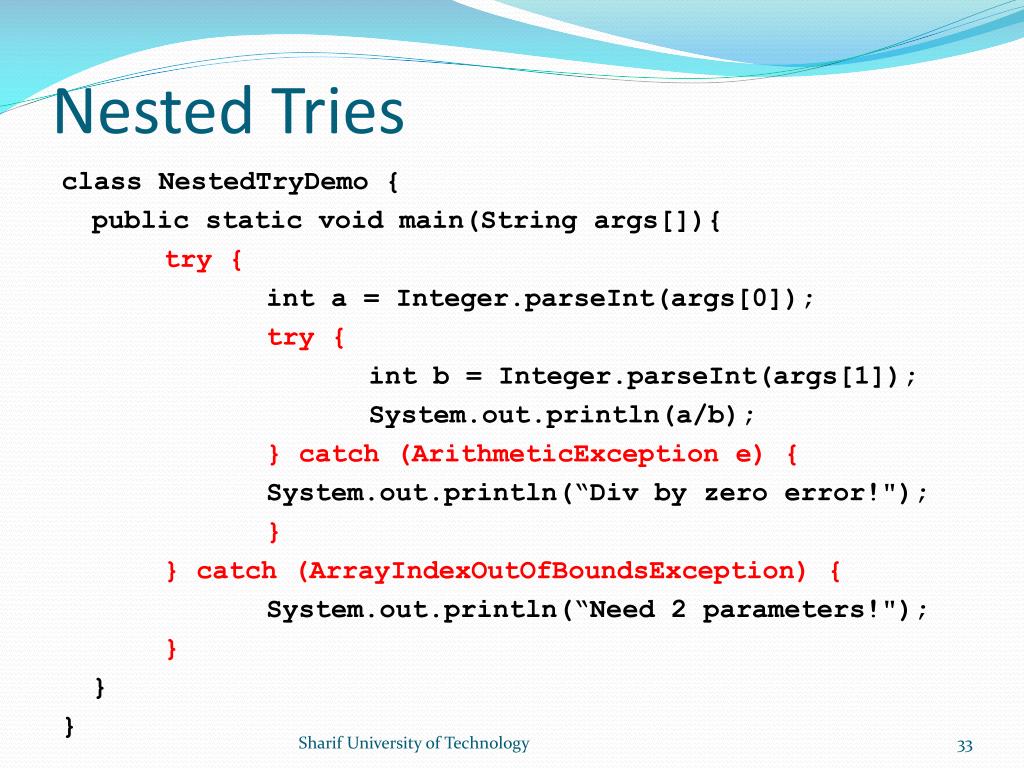 Nested Tries

class NestedTryDemo {
  public static void main(String args[]){
        try {
              int a = Integer.parseInt(args[0]);
              try {
                    int b = Integer.parseInt(args[1]);
                    System.out.println(a/b);
              } catch (ArithmeticException e) {
              System.out.println(“Div by zero error!");
              }
        } catch (ArrayIndexOutOfBoundsException) {
              System.out.println(“Need 2 parameters!");
        }
  }
}

Sharif University of Technology

33